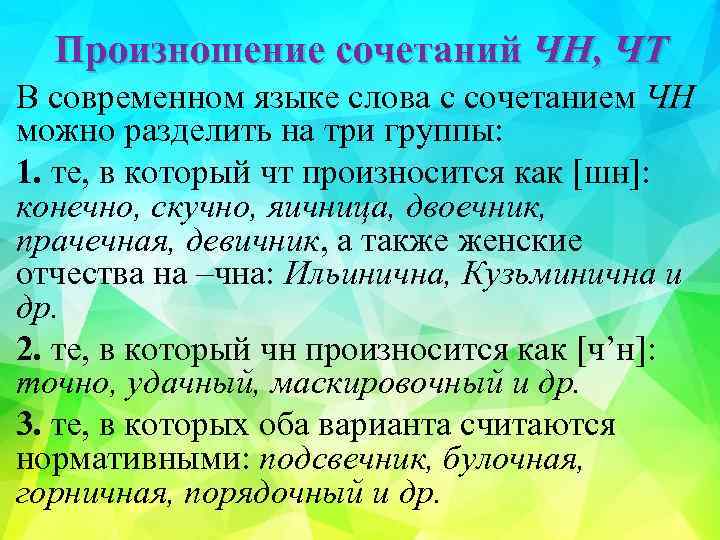 Произношение сочетаний ЧН, ЧТ

В современном языке слова с сочетанием ЧН можно разделить на три группы:

1. те, в который чт произносится как [шн]: конечно, скучно, яичница, двоечник, прачечная, девичник, а также женские отчества на –чна: Ильинична, Кузьминична и др.

2. те, в который чн произносится как [ч’н]: точно, удачный, маскировочный и др.

3. те, в которых оба варианта считаются нормативными: подсвечник, булочная, горничная, порядочный и др.